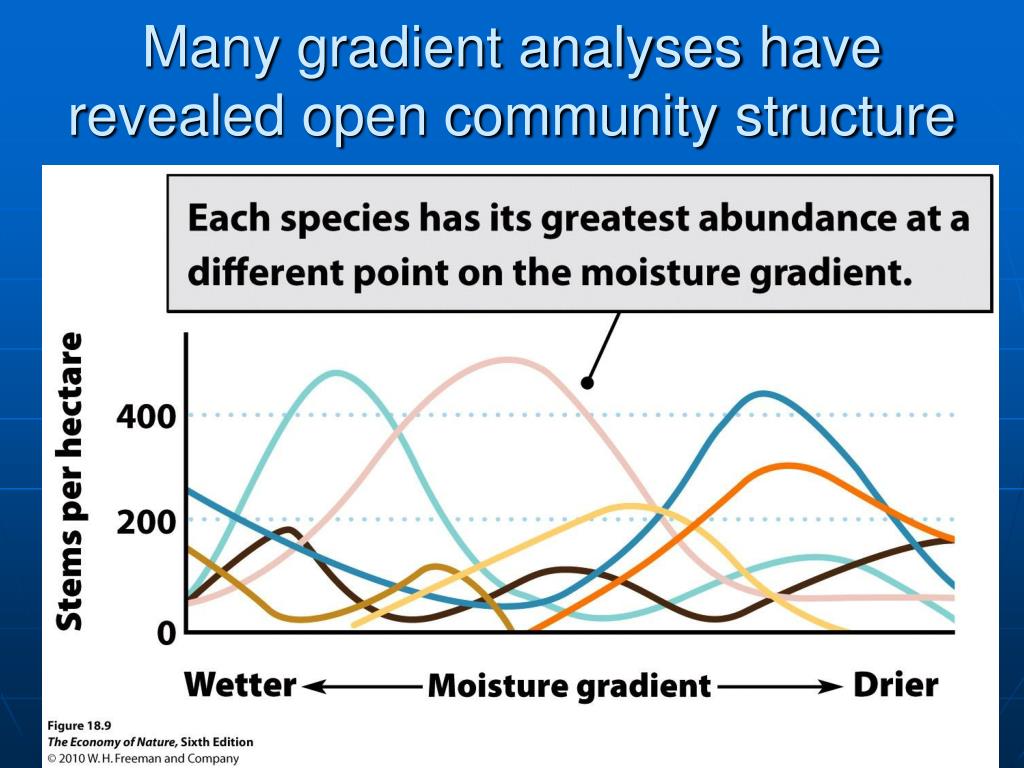 Many gradient analyses have revealed open community structure

Each species has its greatest abundance at a different point on the moisture gradient.

Stems per hectare

400

200

0

Wetter ← Moisture gradient → Drier

Figure 18.9
The Economy of Nature, Sixth Edition
© 2010 W. H. Freeman and Company